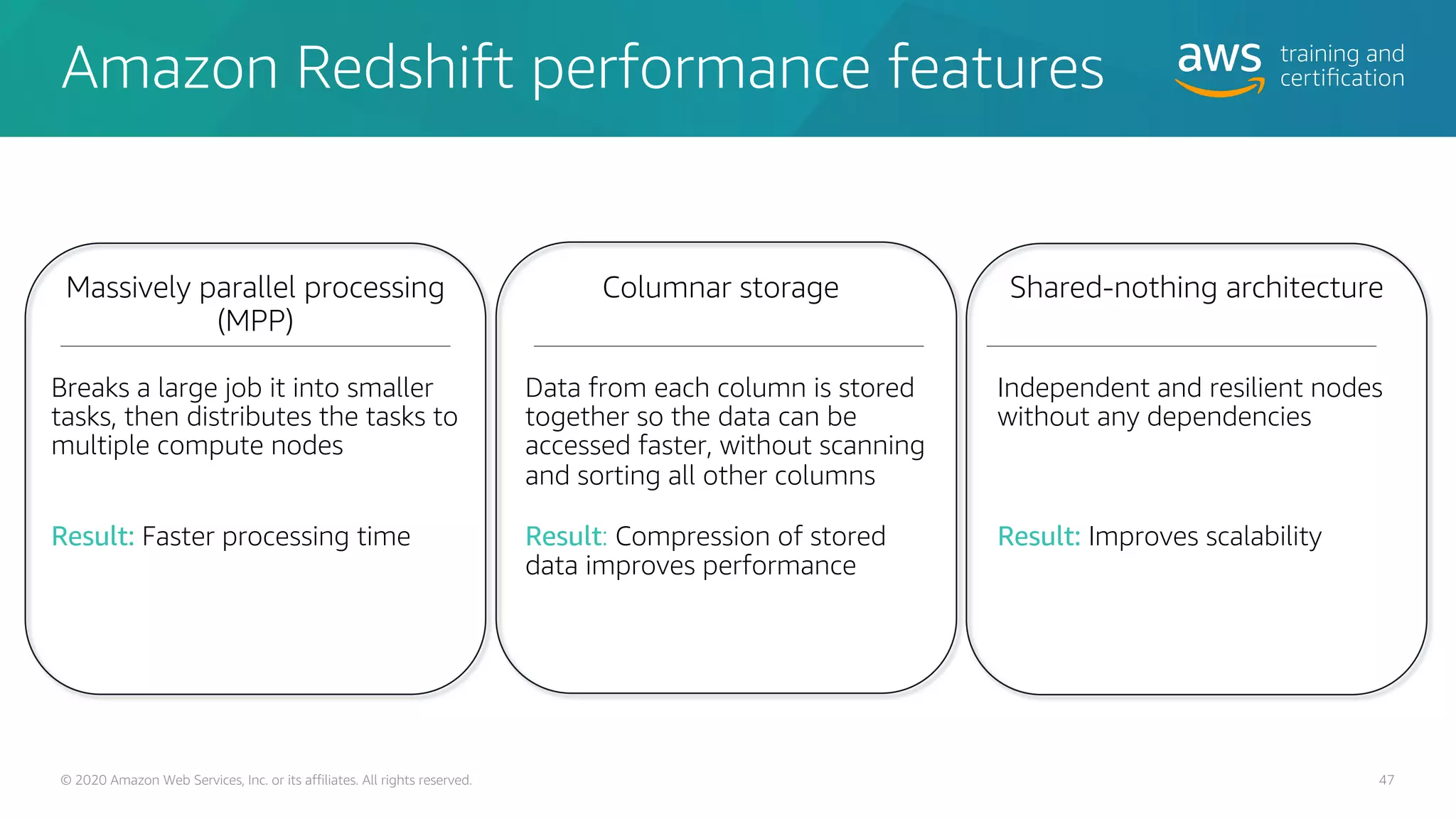 Amazon Redshift performance features

aws training and certification

Massively parallel processing (MPP)

Breaks a large job it into smaller tasks, then distributes the tasks to multiple compute nodes

Result: Faster processing time

Columnar storage

Data from each column is stored together so the data can be accessed faster, without scanning and sorting all other columns

Result: Compression of stored data improves performance

Shared-nothing architecture

Independent and resilient nodes without any dependencies

Result: Improves scalability

© 2020 Amazon Web Services, Inc. or its affiliates. All rights reserved.

47